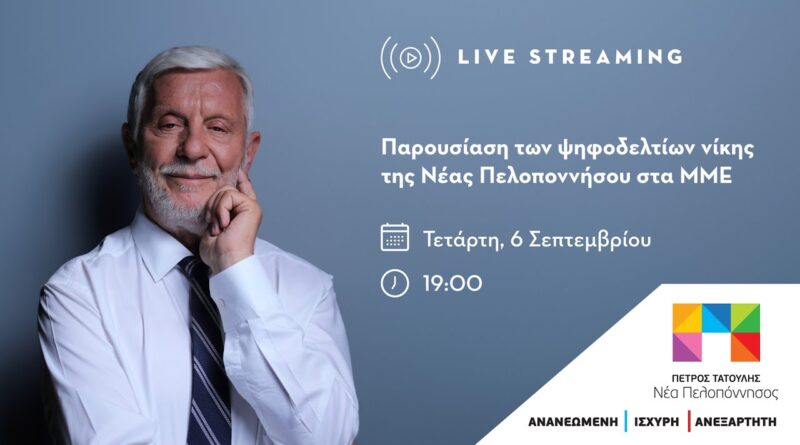 LIVE STREAMING

Παρουσίαση των ψηφοδελτίων νίκης της Νέας Πελοποννήσου στα ΜΜΕ

Τετάρτη, 6 Σεπτεμβρίου

19:00

ΠΕΤΡΟΣ ΤΑΤΟΥΛΗΣ
Νέα Πελοπόννησος

ΑΝΑΝΕΩΜΕΝΗ | ΙΣΧΥΡΗ | ΑΝΕΞΑΡΤΗΤΗ